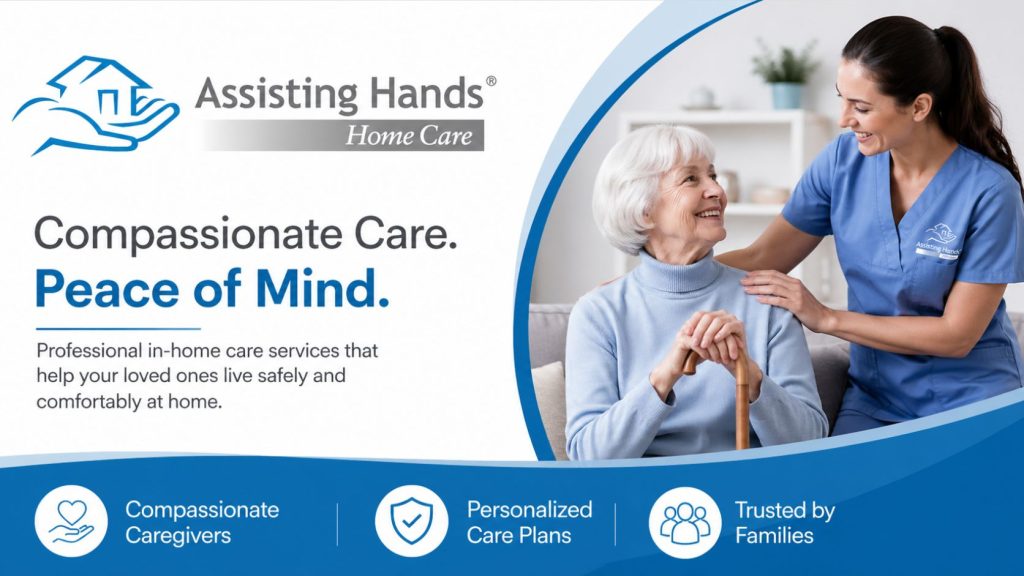 Assisting Hands®
Home Care

Compassionate Care.
Peace of Mind.

Professional in-home care services that help your loved ones live safely and comfortably at home.

Assisting Hands

Compassionate Caregivers

Personalized Care Plans

Trusted by Families